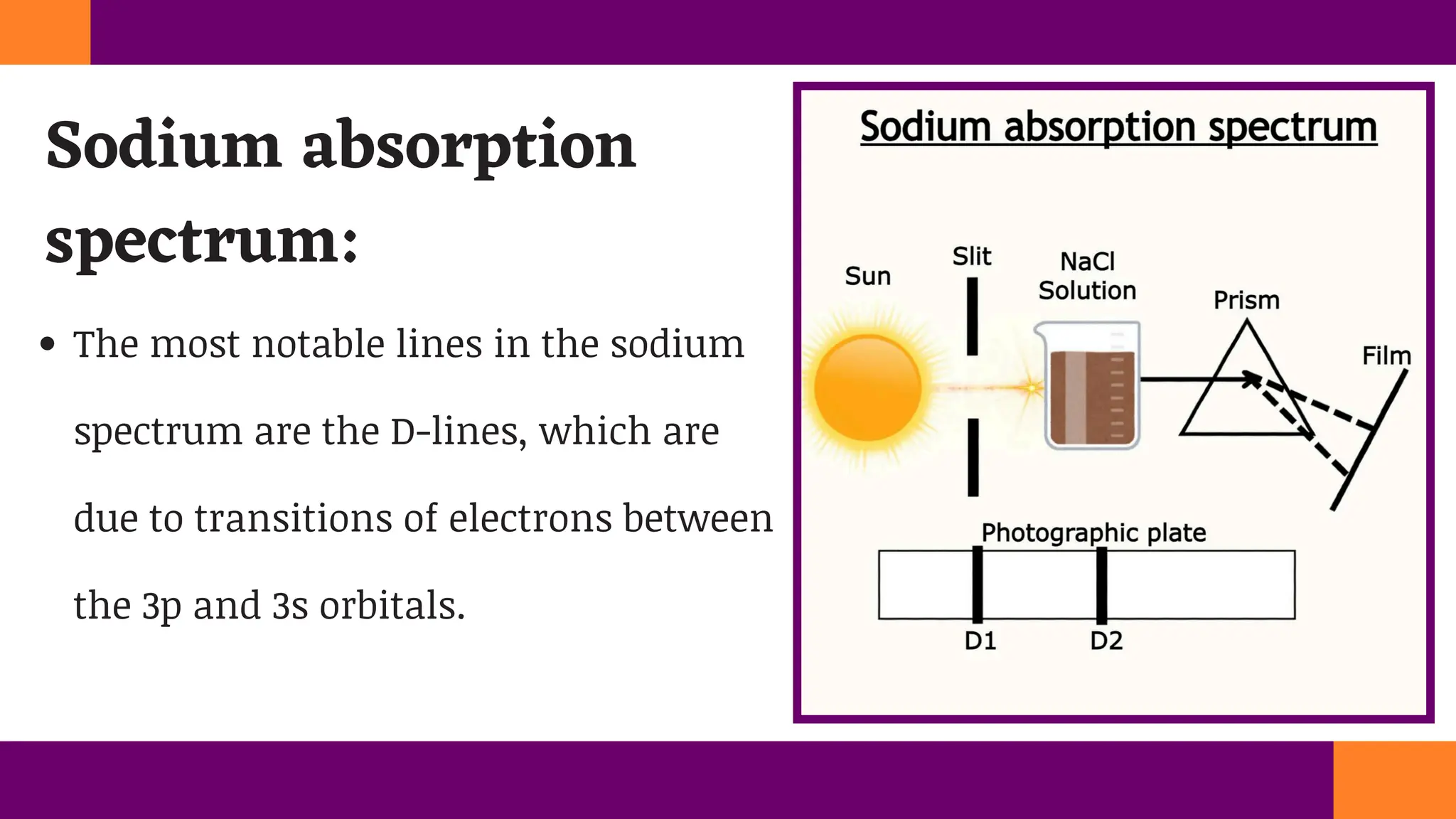 Sodium absorption spectrum:

• The most notable lines in the sodium spectrum are the D-lines, which are due to transitions of electrons between the 3p and 3s orbitals.

Sodium absorption spectrum

Sun

Slit

NaCl Solution

Prism

Film

Photographic plate

D1

D2